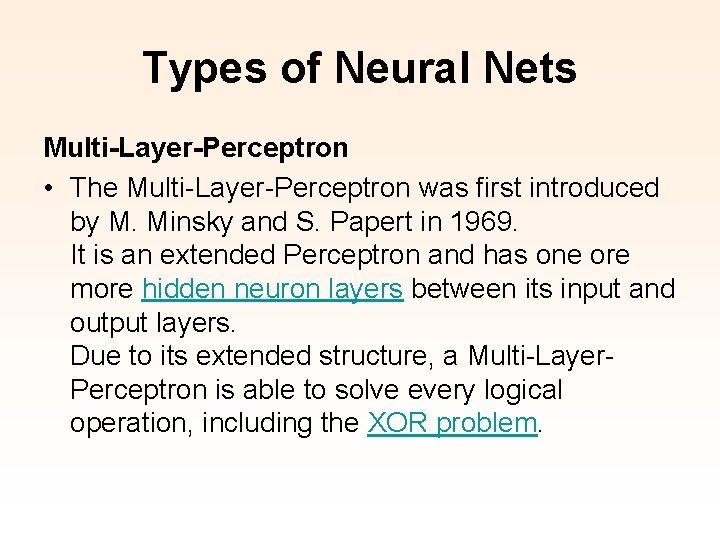 Types of Neural Nets

Multi-Layer-Perceptron

• The Multi-Layer-Perceptron was first introduced by M. Minsky and S. Papert in 1969.
It is an extended Perceptron and has one ore more hidden neuron layers between its input and output layers.
Due to its extended structure, a Multi-Layer-Perceptron is able to solve every logical operation, including the XOR problem.